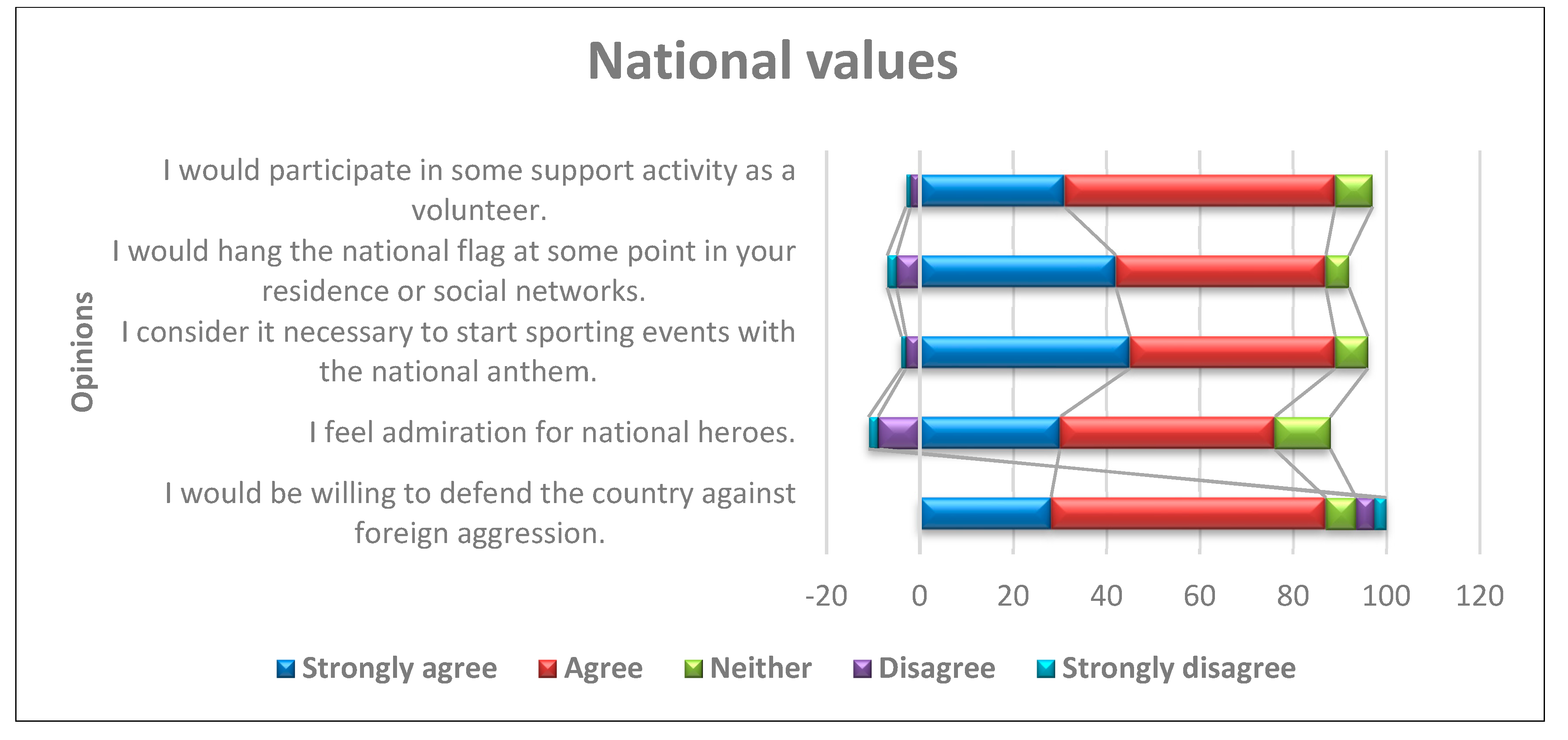 National values

Opinions

I would participate in some support activity as a volunteer.

I would hang the national flag at some point in your residence or social networks.

I consider it necessary to start sporting events with the national anthem.

I feel admiration for national heroes.

I would be willing to defend the country against foreign aggression.

-20 0 20 40 60 80 100 120

Strongly agree Agree Neither Disagree Strongly disagree